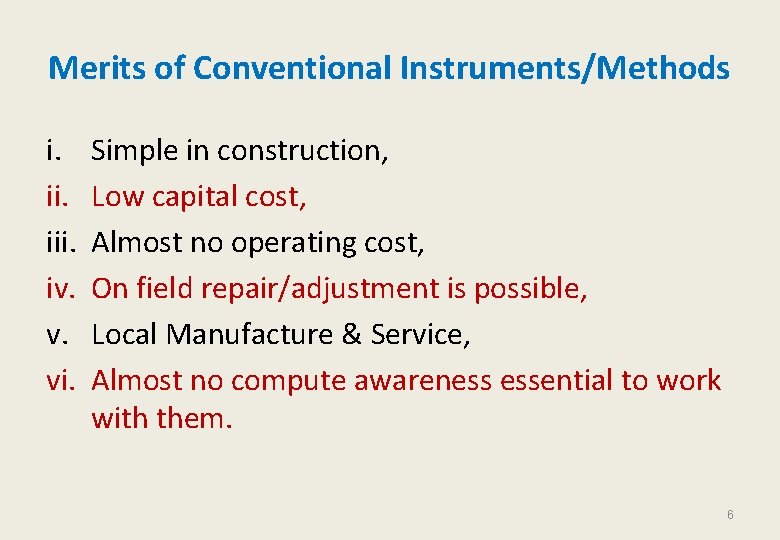 Merits of Conventional Instruments/Methods

i. Simple in construction,
ii. Low capital cost,
iii. Almost no operating cost,
iv. On field repair/adjustment is possible,
v. Local Manufacture & Service,
vi. Almost no compute awareness essential to work with them.

6